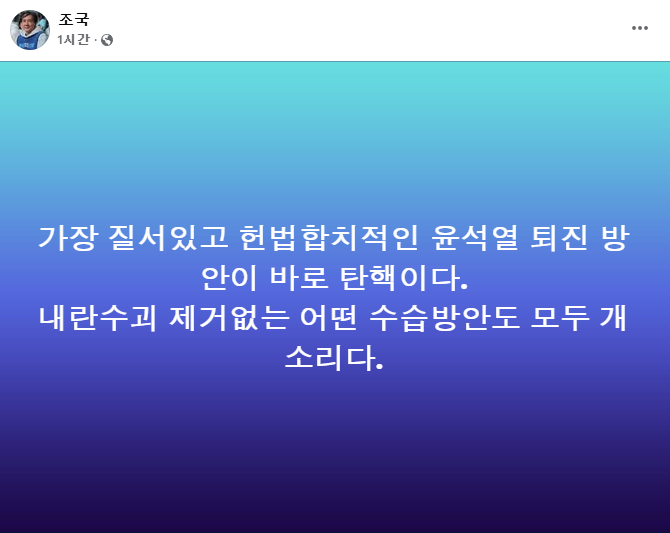 조국
1시간 ·

가장 질서있고 헌법합치적인 윤석열 퇴진 방안이 바로 탄핵이다.
내란수괴 제거없는 어떤 수습방안도 모두 개소리다.